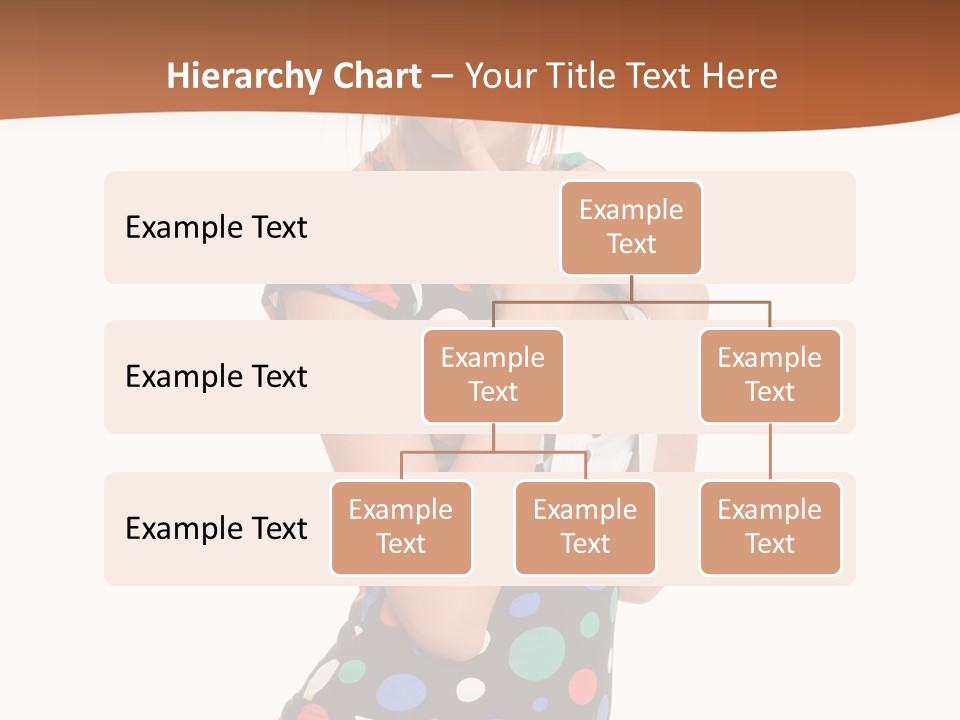 Hierarchy Chart – Your Title Text Here

Example Text

Example Text

Example Text

Example Text

Example Text

Example Text

Example Text

Example Text

Example Text